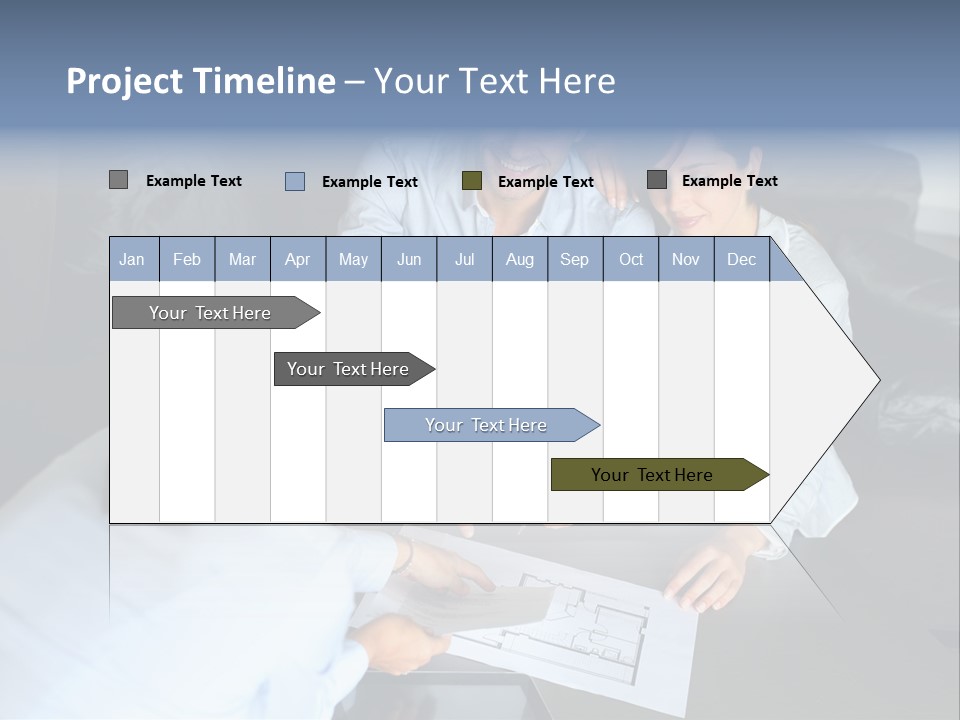 Project Timeline – Your Text Here

Example Text Example Text Example Text Example Text

| Jan | Feb | Mar | Apr | May | Jun | Jul | Aug | Sep | Oct | Nov | Dec |
|---|---|---|---|---|---|---|---|---|---|---|---|

Your Text Here

Your Text Here

Your Text Here

Your Text Here